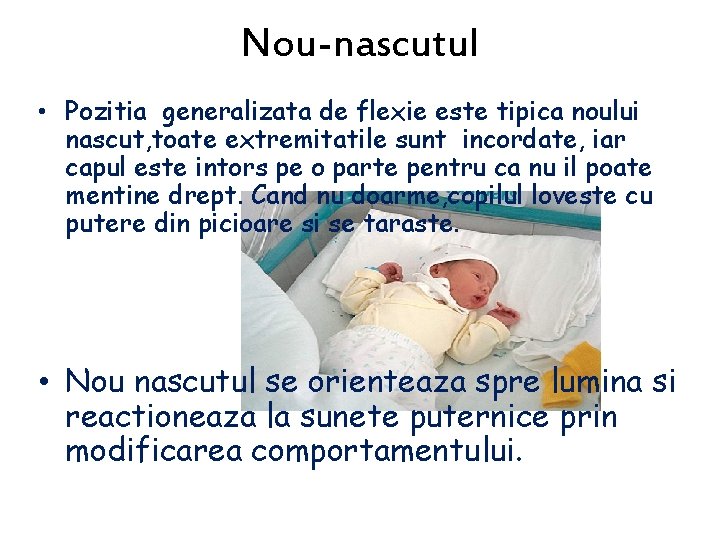 Nou-nascutul

• Pozitia generalizata de flexie este tipica noului nascut,toate extremitatile sunt incordate, iar capul este intors pe o parte pentru ca nu il poate mentine drept. Cand nu doarme,copilul loveste cu putere din picioare si se taraste.

• Nou nascutul se orienteaza spre lumina si reactioneaza la sunete puternice prin modificarea comportamentului.